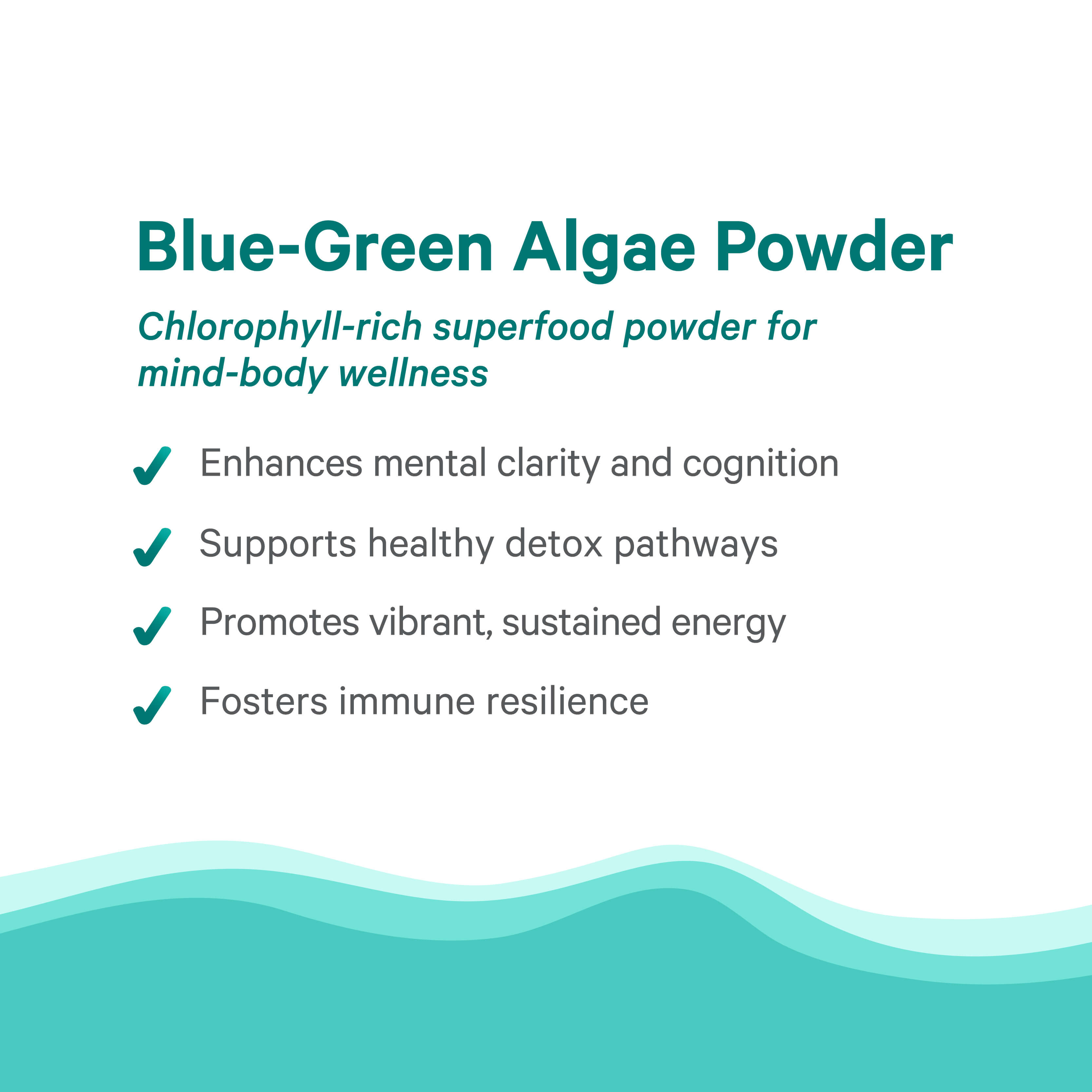 Blue-Green Algae Powder

Chlorophyll-rich superfood powder for mind-body wellness

✓ Enhances mental clarity and cognition

✓ Supports healthy detox pathways

✓ Promotes vibrant, sustained energy

✓ Fosters immune resilience